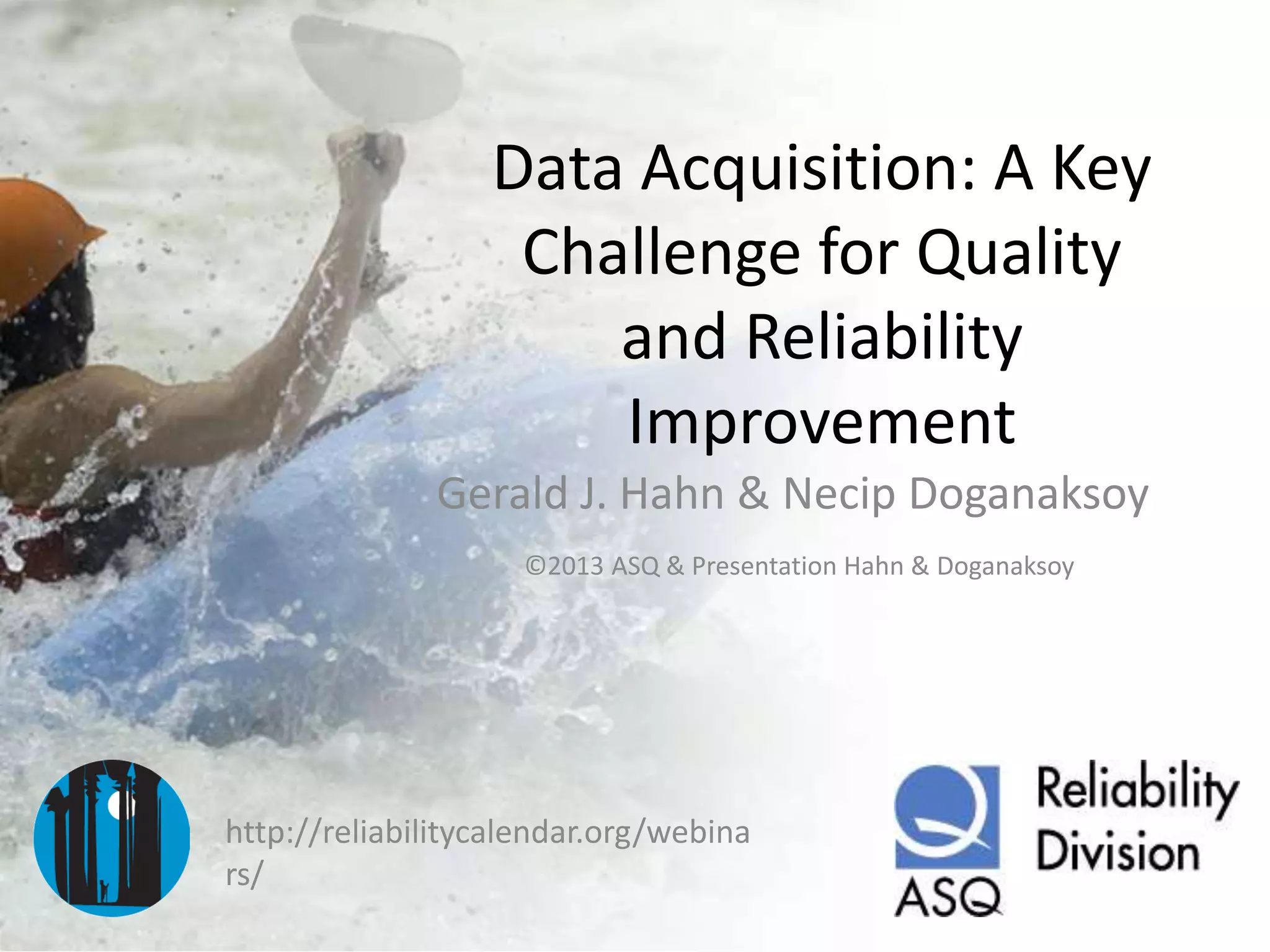 Data Acquisition: A Key Challenge for Quality and Reliability Improvement

Gerald J. Hahn & Necip Doganaksoy

©2013 ASQ & Presentation Hahn & Doganaksoy

http://reliabilitycalendar.org/webinars/

ASQ

Reliability Division